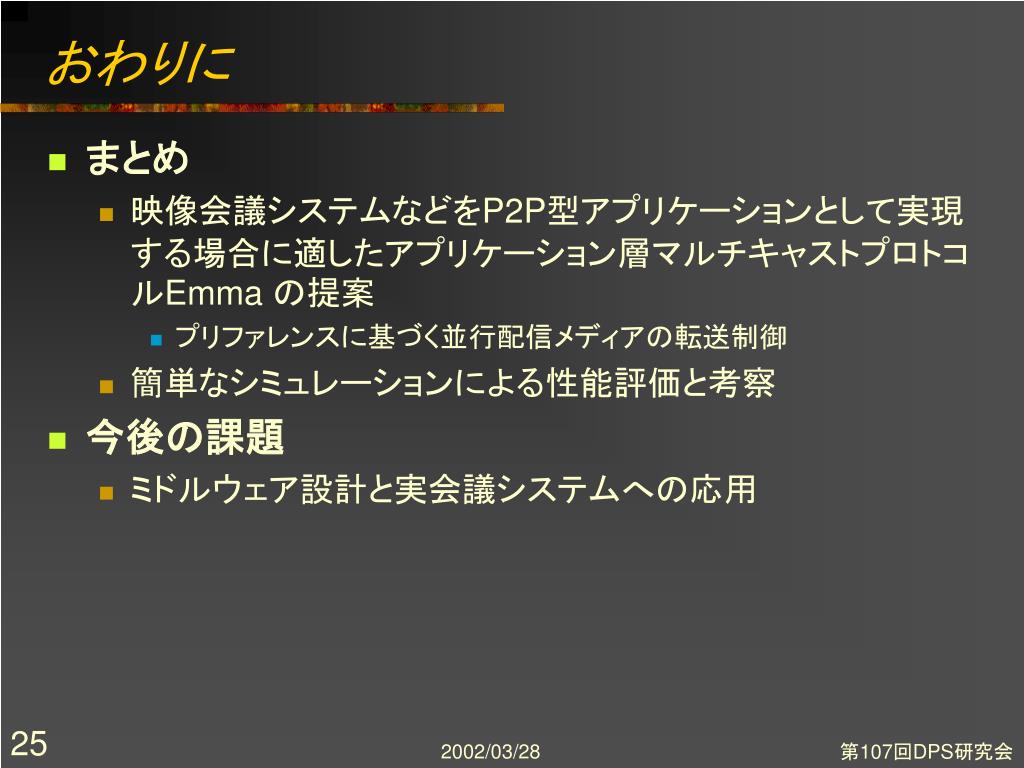 おわりに

まとめ

映像会議システムなどをP2P型アプリケーションとして実現する場合に適したアプリケーション層マルチキャストプロトコルEmma の提案

プリファレンスに基づく並行配信メディアの転送制御

簡単なシミュレーションによる性能評価と考察

今後の課題

ミドルウェア設計と実会議システムへの応用

25

2002/03/28

第107回DPS研究会